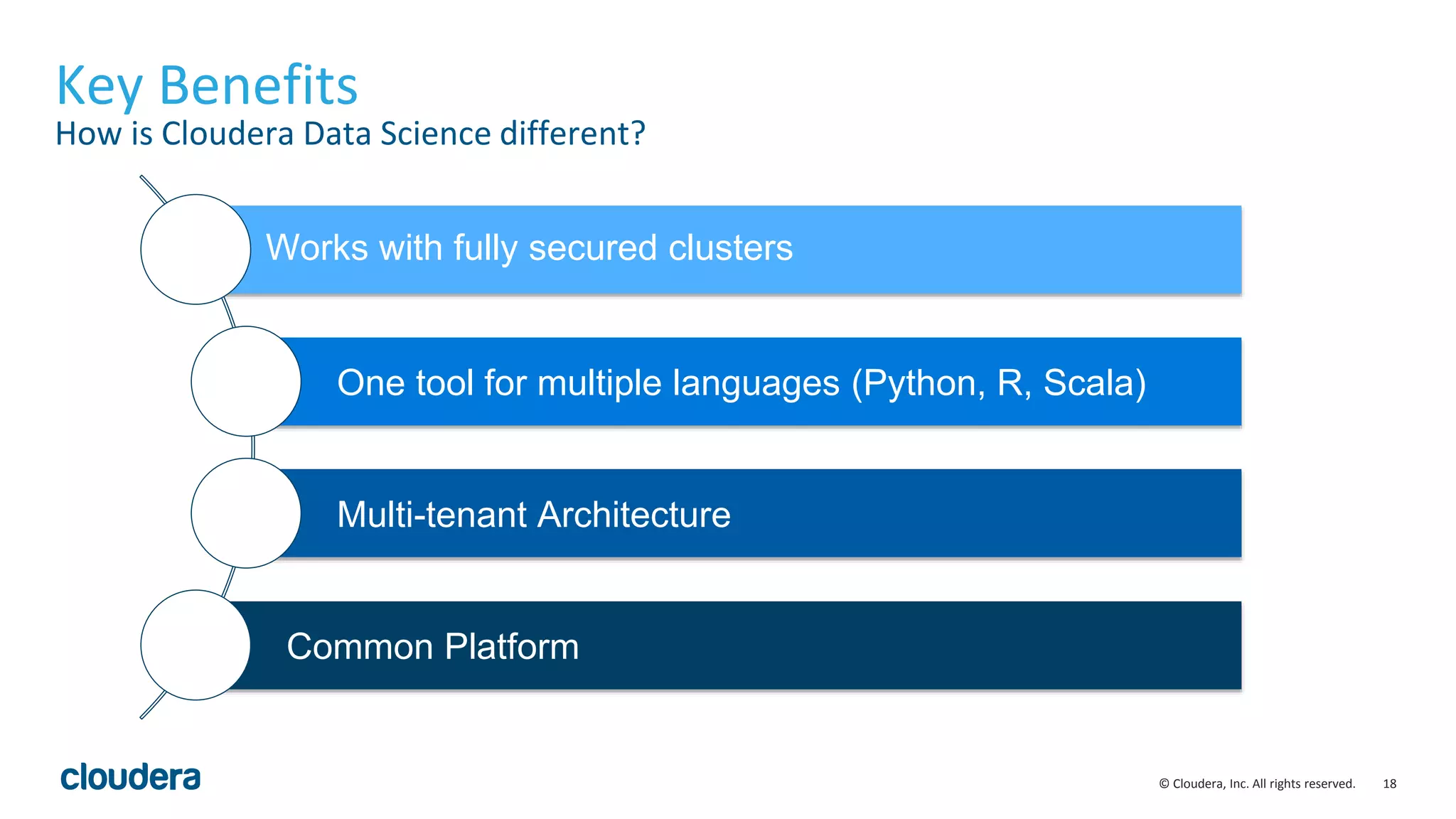 Key Benefits
How is Cloudera Data Science different?

Works with fully secured clusters

One tool for multiple languages (Python, R, Scala)

Multi-tenant Architecture

Common Platform

cloudera

© Cloudera, Inc. All rights reserved. 18